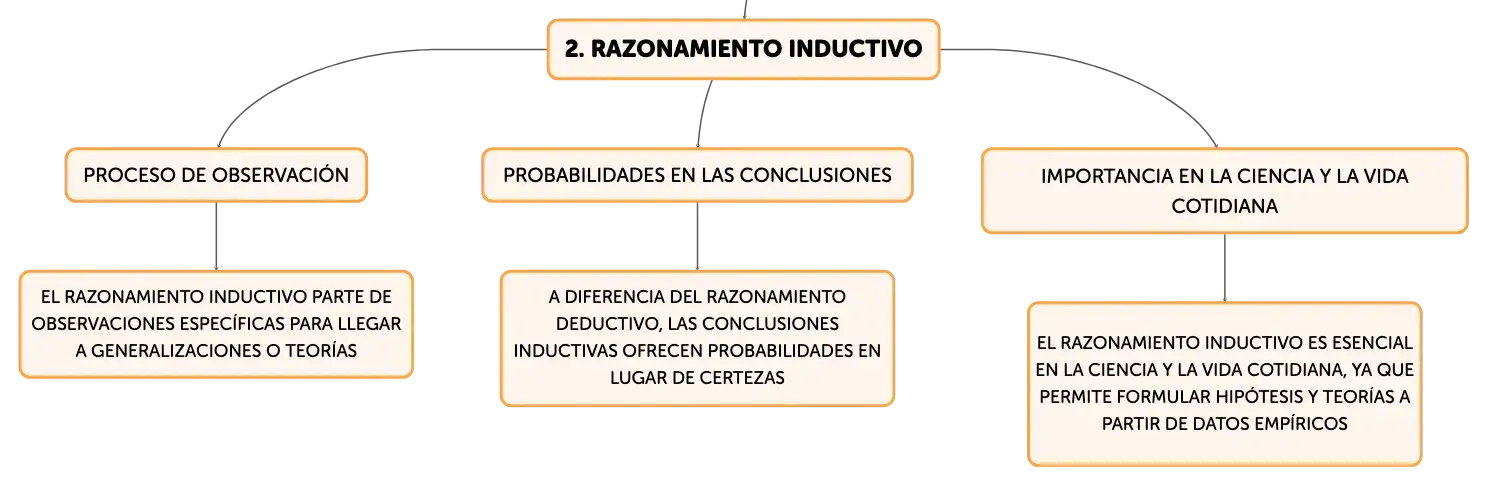 2. RAZONAMIENTO INDUCTIVO

PROCESO DE OBSERVACIÓN

EL RAZONAMIENTO INDUCTIVO PARTE DE OBSERVACIONES ESPECÍFICAS PARA LLEGAR A GENERALIZACIONES O TEORÍAS

PROBABILIDADES EN LAS CONCLUSIONES

A DIFERENCIA DEL RAZONAMIENTO DEDUCTIVO, LAS CONCLUSIONES INDUCTIVAS OFRECEN PROBABILIDADES EN LUGAR DE CERTEZAS

IMPORTANCIA EN LA CIENCIA Y LA VIDA COTIDIANA

EL RAZONAMIENTO INDUCTIVO ES ESENCIAL EN LA CIENCIA Y LA VIDA COTIDIANA, YA QUE PERMITE FORMULAR HIPÓTESIS Y TEORÍAS A PARTIR DE DATOS EMPÍRICOS